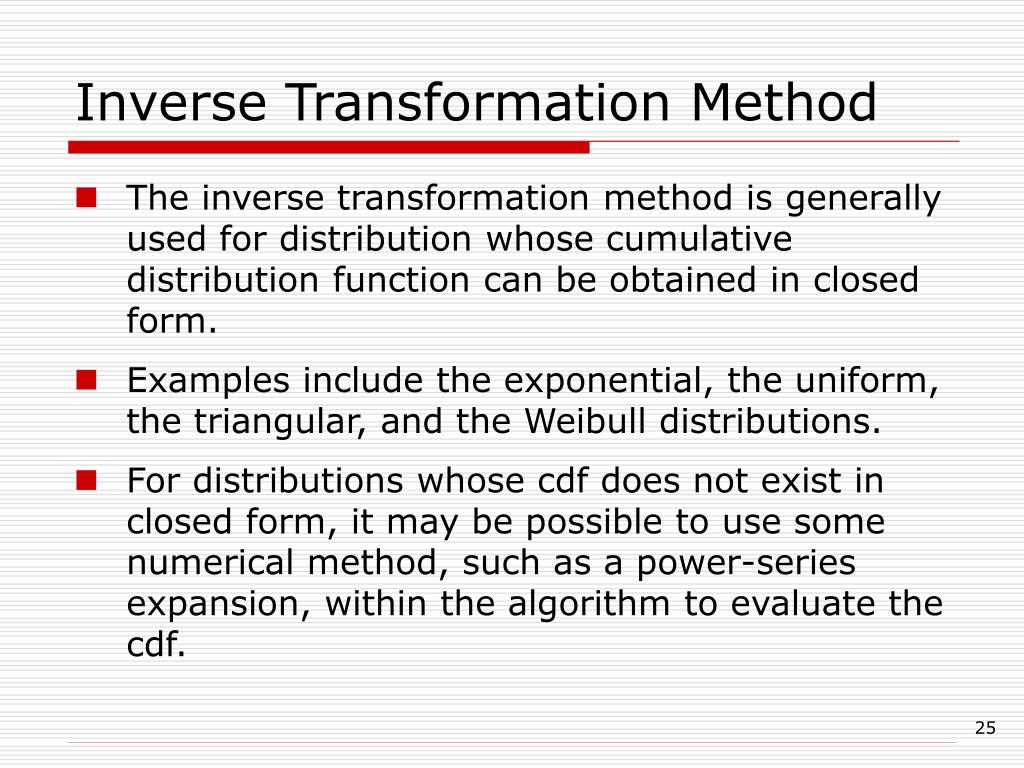 Inverse Transformation Method

The inverse transformation method is generally used for distribution whose cumulative distribution function can be obtained in closed form.

Examples include the exponential, the uniform, the triangular, and the Weibull distributions.

For distributions whose cdf does not exist in closed form, it may be possible to use some numerical method, such as a power-series expansion, within the algorithm to evaluate the cdf.

25